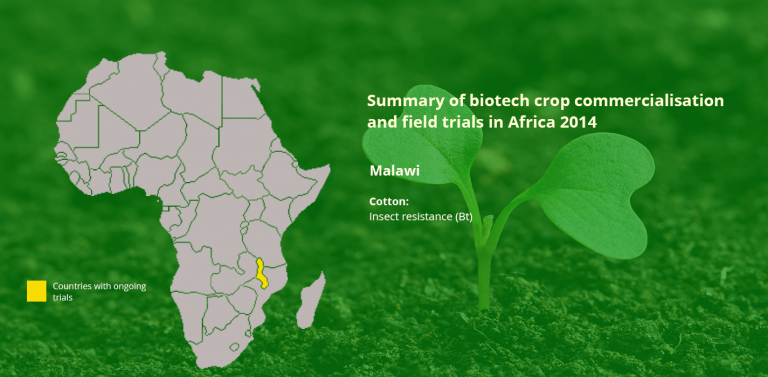 Summary of biotech crop commercialisation and field trials in Africa 2014

Malawi

Cotton:
Insect resistance (Bt)

Countries with ongoing trials